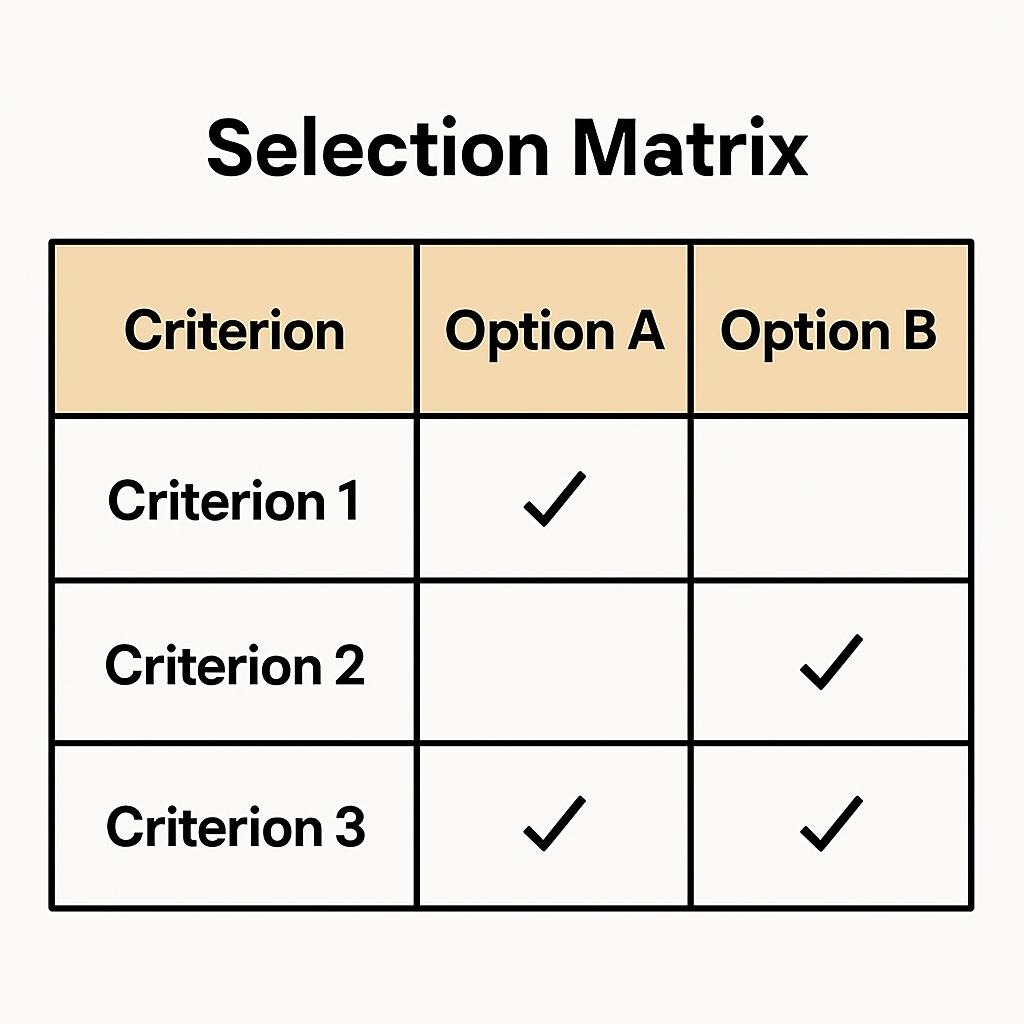 Selection Matrix

| Criterion | Option A | Option B |
|---|---|---|
| Criterion 1 | ✓ | |
| Criterion 2 | | ✓ |
| Criterion 3 | ✓ | ✓ |